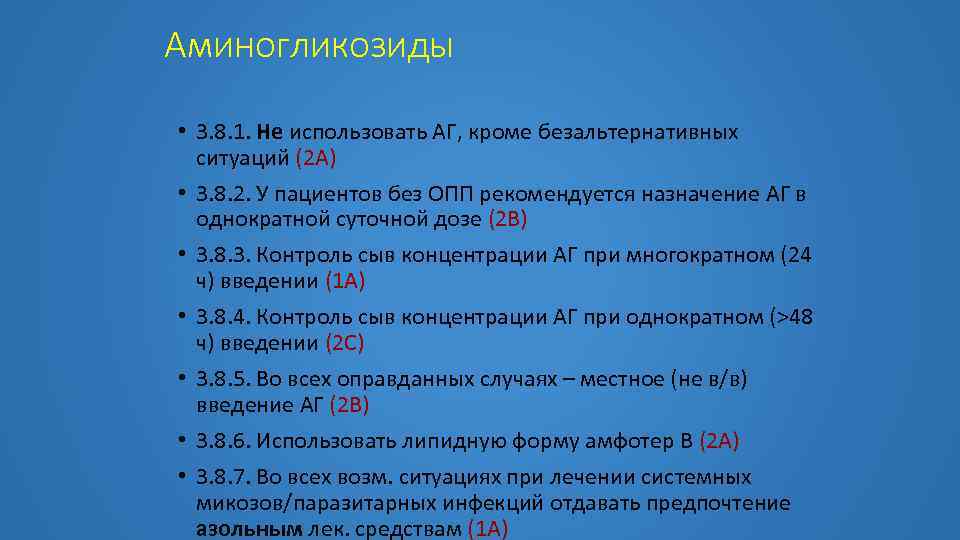 Аминогликозиды

• 3.8.1. Не использовать АГ, кроме безальтернативных ситуаций (2А)

• 3.8.2. У пациентов без ОПП рекомендуется назначение АГ в однократной суточной дозе (2В)

• 3.8.3. Контроль сыв концентрации АГ при многократном (24 ч) введении (1А)

• 3.8.4. Контроль сыв концентрации АГ при однократном (>48 ч) введении (2С)

• 3.8.5. Во всех оправданных случаях – местное (не в/в) введение АГ (2В)

• 3.8.6. Использовать липидную форму амфотер В (2А)

• 3.8.7. Во всех возм. ситуациях при лечении системных микозов/паразитарных инфекций отдавать предпочтение азольным лек. средствам (1А)